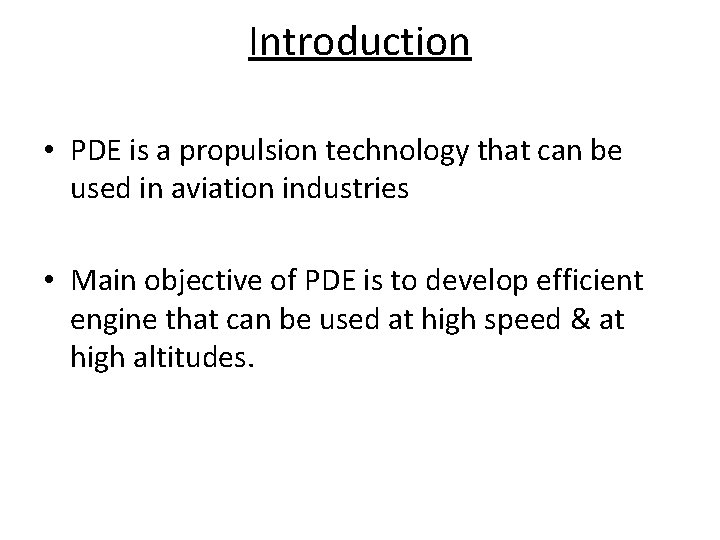 Introduction

• PDE is a propulsion technology that can be used in aviation industries

• Main objective of PDE is to develop efficient engine that can be used at high speed & at high altitudes.